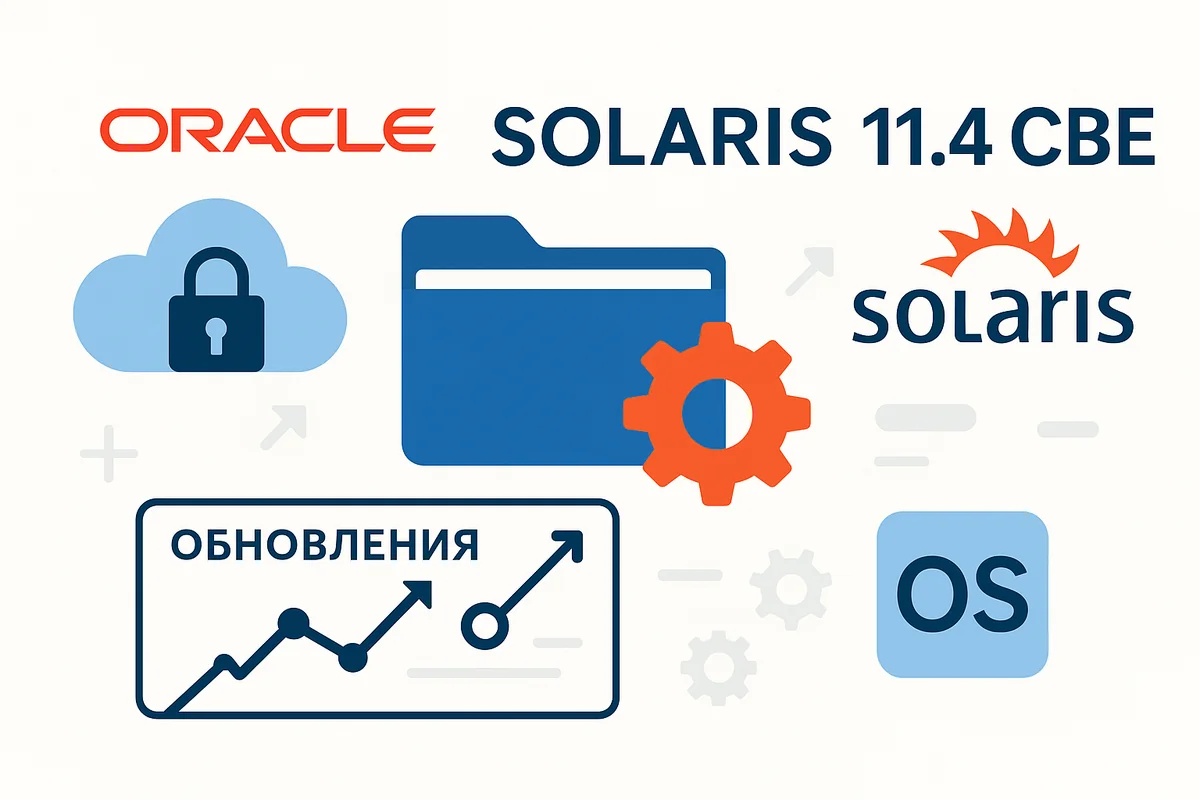 ORACLE SOLARIS 11.4 CBE

solaris

ОБНОВЛЕНИЯ

OS